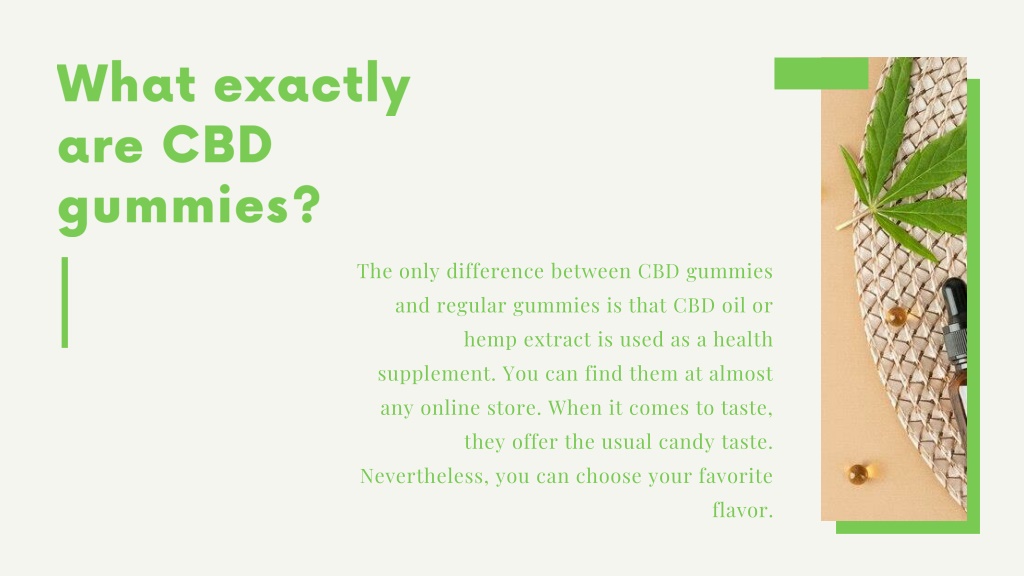 What exactly are CBD gummies?

The only difference between CBD gummies and regular gummies is that CBD oil or hemp extract is used as a health supplement. You can find them at almost any online store. When it comes to taste, they offer the usual candy taste. Nevertheless, you can choose your favorite flavor.